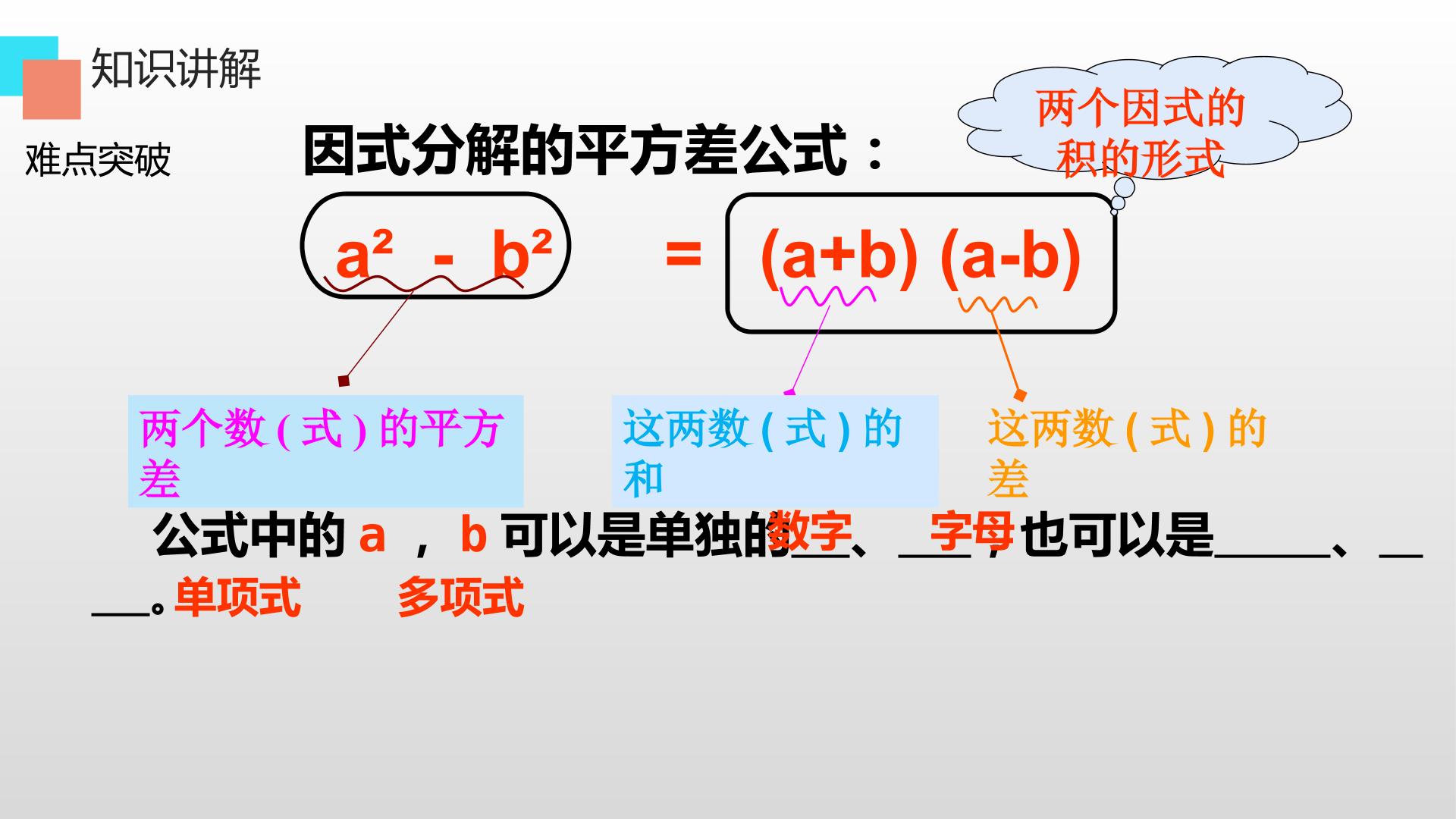 知识讲解

难点突破

因式分解的平方差公式：

两个因式的积的形式

$a^2 - b^2 = (a+b)(a-b)$

两个数(式)的平方差

这两数(式)的和

这两数(式)的差

公式中的a，b可以是单独的数字、字母，也可以是____、____。单项式 多项式